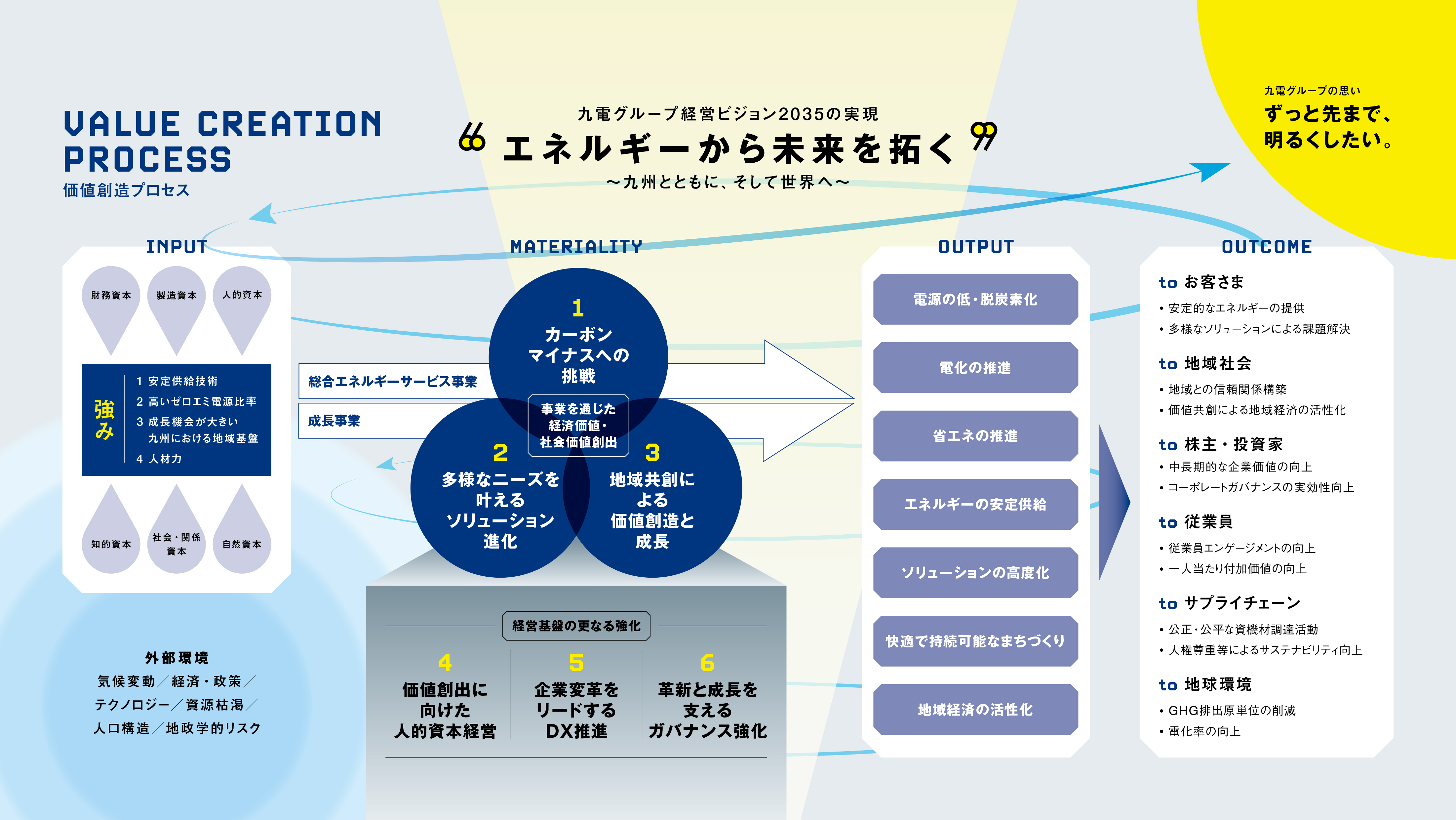 VALUE CREATION PROCESS
価値創造プロセス

九電グループ経営ビジョン2035の実現
“エネルギーから未来を拓く”
～九州とともに、そして世界へ～

九電グループの思い
ずっと先まで、明るくしたい。

INPUT
財務資本
製造資本
人的資本
強み
1 安定供給技術
2 高いゼロエミ電源比率
3 成長機会が大きい九州における地域基盤
4 人材力
知的資本
社会・関係資本
自然資本

外部環境
気候変動／経済・政策／テクノロジー／資源枯渇／人口構造／地政学的リスク

MATERIALITY
総合エネルギーサービス事業
成長事業
1
カーボンマイナスへの挑戦
事業を通じた経済価値・社会価値創出
2
多様なニーズを叶えるソリューション進化
3
地域共創による価値創造と成長

経営基盤の更なる強化
4
価値創出に向けた人的資本経営
5
企業変革をリードするDX推進
6
革新と成長を支えるガバナンス強化

OUTPUT
電源の低・脱炭素化
電化の推進
省エネの推進
エネルギーの安定供給
ソリューションの高度化
快適で持続可能なまちづくり
地域経済の活性化

OUTCOME
to お客さま
• 安定的なエネルギーの提供
• 多様なソリューションによる課題解決
to 地域社会
• 地域との信頼関係構築
• 価値共創による地域経済の活性化
to 株主・投資家
• 中長期的な企業価値の向上
• コーポレートガバナンスの実効性向上
to 従業員
• 従業員エンゲージメントの向上
• 一人当たり付加価値の向上
to サプライチェーン
• 公正・公平な資機材調達活動
• 人権尊重等によるサステナビリティ向上
to 地球環境
• GHG排出原単位の削減
• 電化率の向上